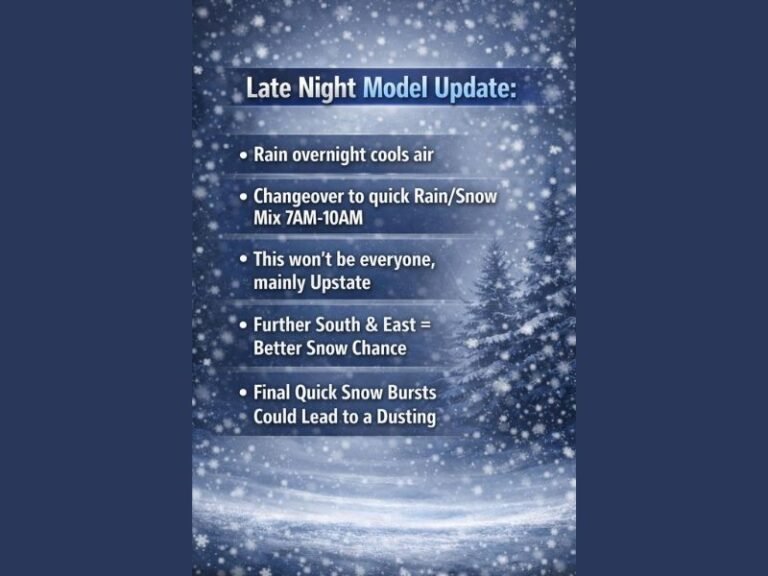 Late Night Model Update:

• Rain overnight cools air

• Changeover to quick Rain/Snow Mix 7AM-10AM

• This won't be everyone, mainly Upstate

• Further South & East = Better Snow Chance

• Final Quick Snow Bursts Could Lead to a Dusting